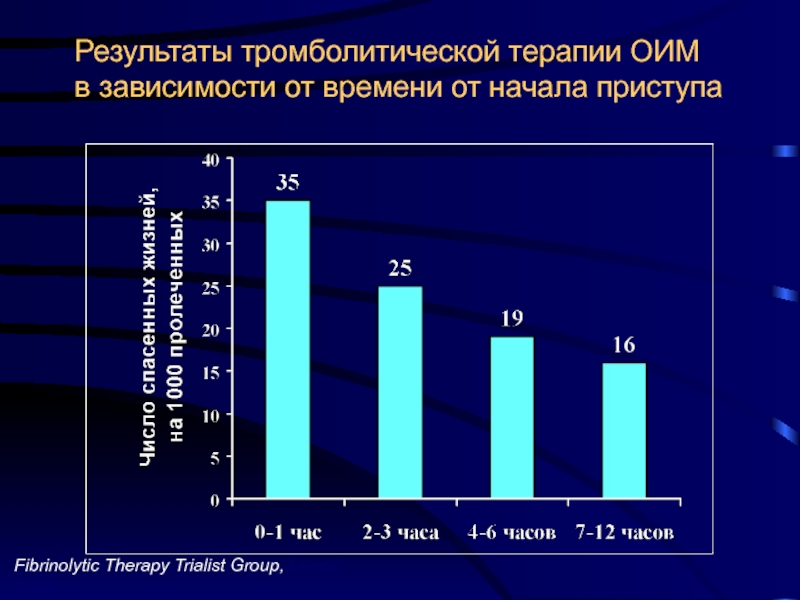 Результаты тромболитической терапии ОИМ в зависимости от времени от начала приступа

Число спасенных жизней, на 1000 пролеченных

40
35
30
25
20
15
10
5
0

35
25
19
16

0-1 час
2-3 часа
4-6 часов
7-12 часов

Fibrinolytic Therapy Trialist Group,